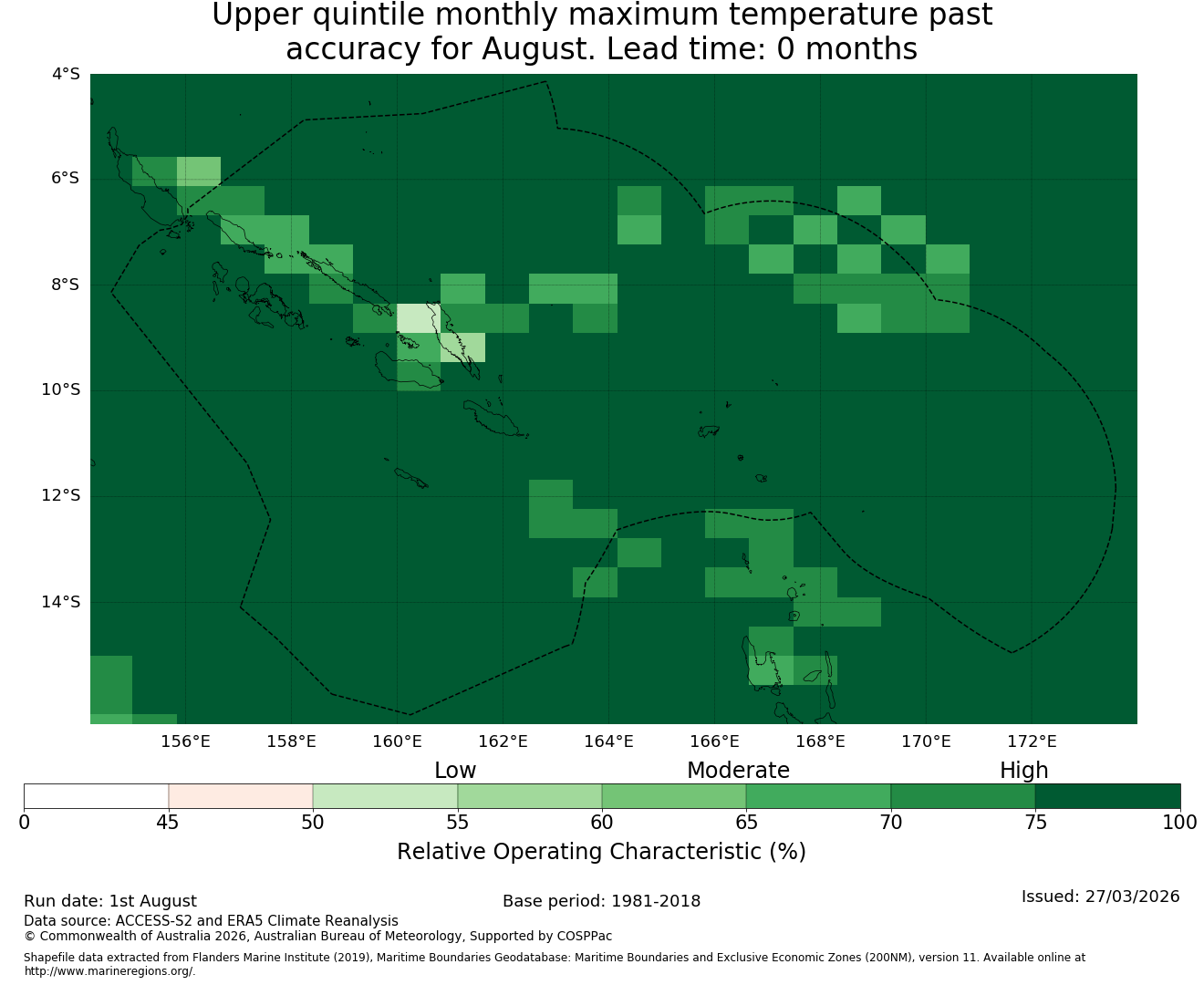 Upper quintile monthly maximum temperature past accuracy for August. Lead time: 0 months

4°S
6°S
8°S
10°S
12°S
14°S

156°E
158°E
160°E
162°E
164°E
166°E
168°E
170°E
172°E

Low
Moderate
High

0
45
50
55
60
65
70
75
100

Relative Operating Characteristic (%)

Run date: 1st August
Base period: 1981-2018
Issued: 27/03/2026
Data source: ACCESS-S2 and ERA5 Climate Reanalysis
© Commonwealth of Australia 2026, Australian Bureau of Meteorology, Supported by COSPPac

Shapefile data extracted from Flanders Marine Institute (2019), Maritime Boundaries Geodatabase: Maritime Boundaries and Exclusive Economic Zones (200NM), version 11. Available online at http://www.marineregions.org/.